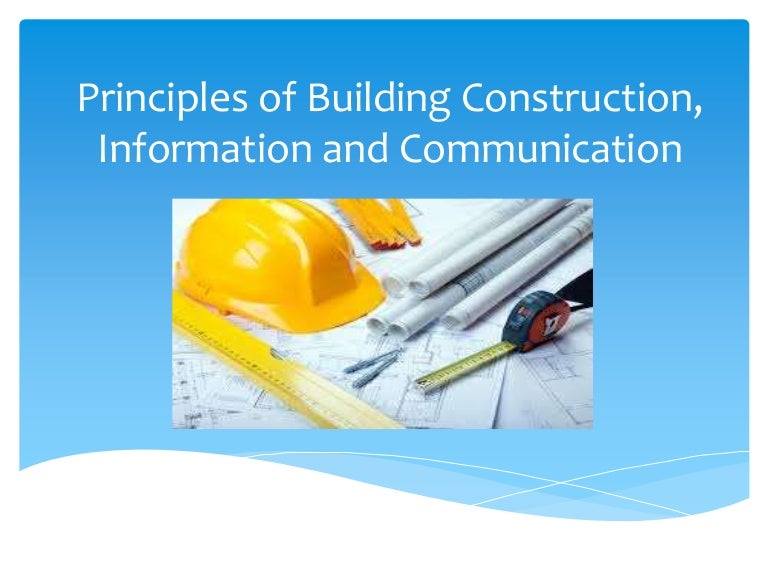 Principles of Building Construction, Information and Communication